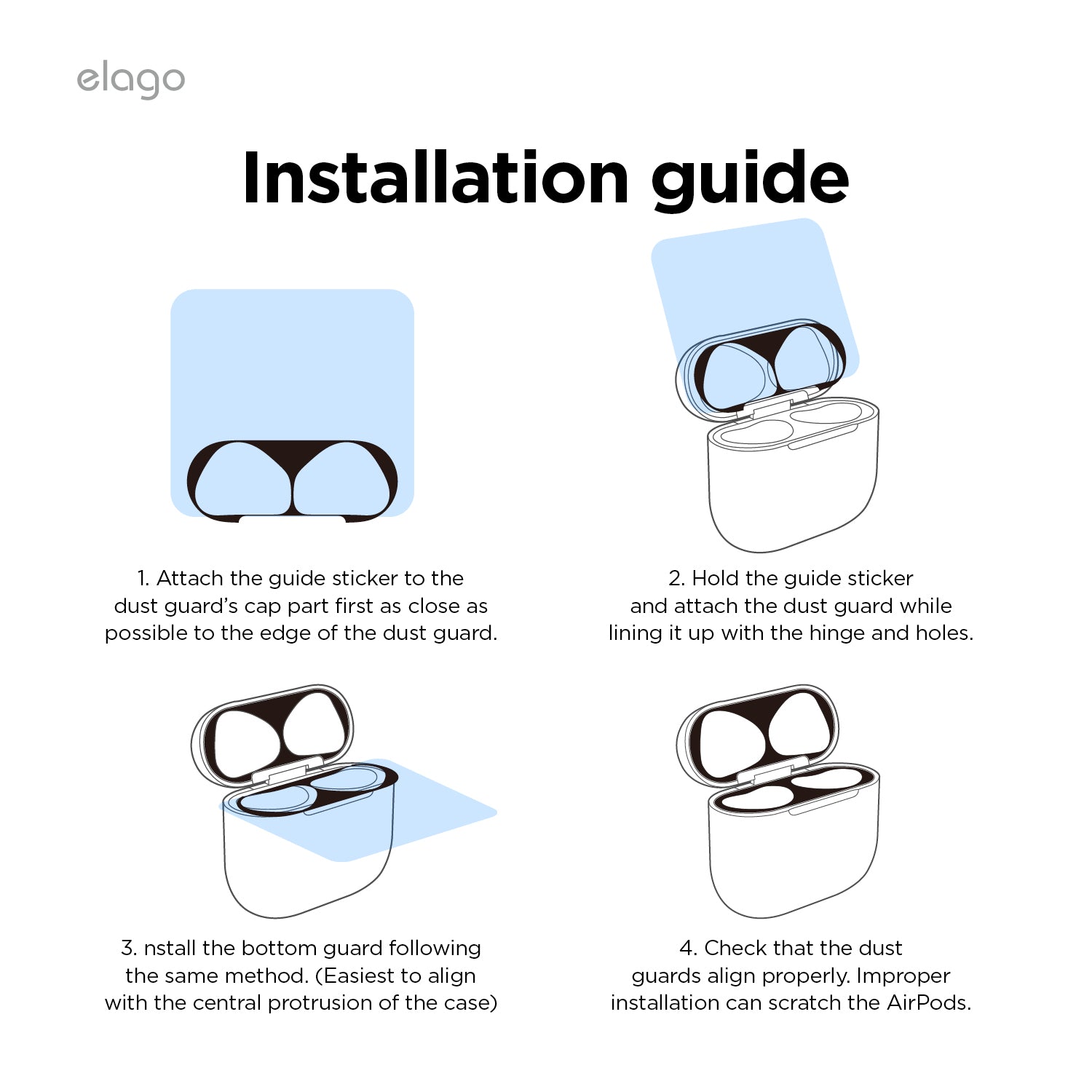 elago

Installation guide

1. Attach the guide sticker to the dust guard's cap part first as close as possible to the edge of the dust guard.

2. Hold the guide sticker and attach the dust guard while lining it up with the hinge and holes.

3. nstall the bottom guard following the same method. (Easiest to align with the central protrusion of the case)

4. Check that the dust guards align properly. Improper installation can scratch the AirPods.